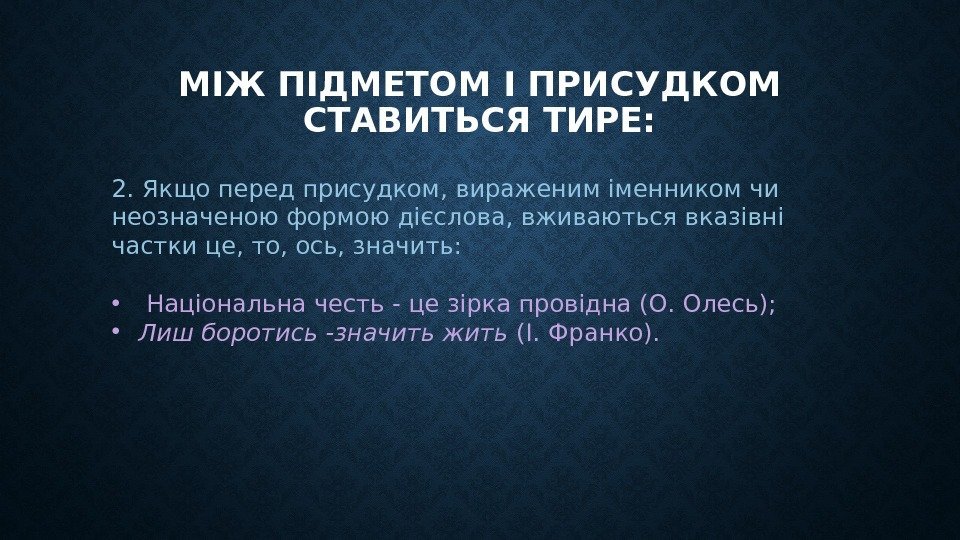 МІЖ ПІДМЕТОМ І ПРИСУДКОМ СТАВИТЬСЯ ТИРЕ:

2. Якщо перед присудком, вираженим іменником чи неозначеною формою дієслова, вживаються вказівні частки це, то, ось, значить:

• Національна честь - це зірка провідна (О. Олесь);
• Лиш боротись -значить жить (І. Франко).